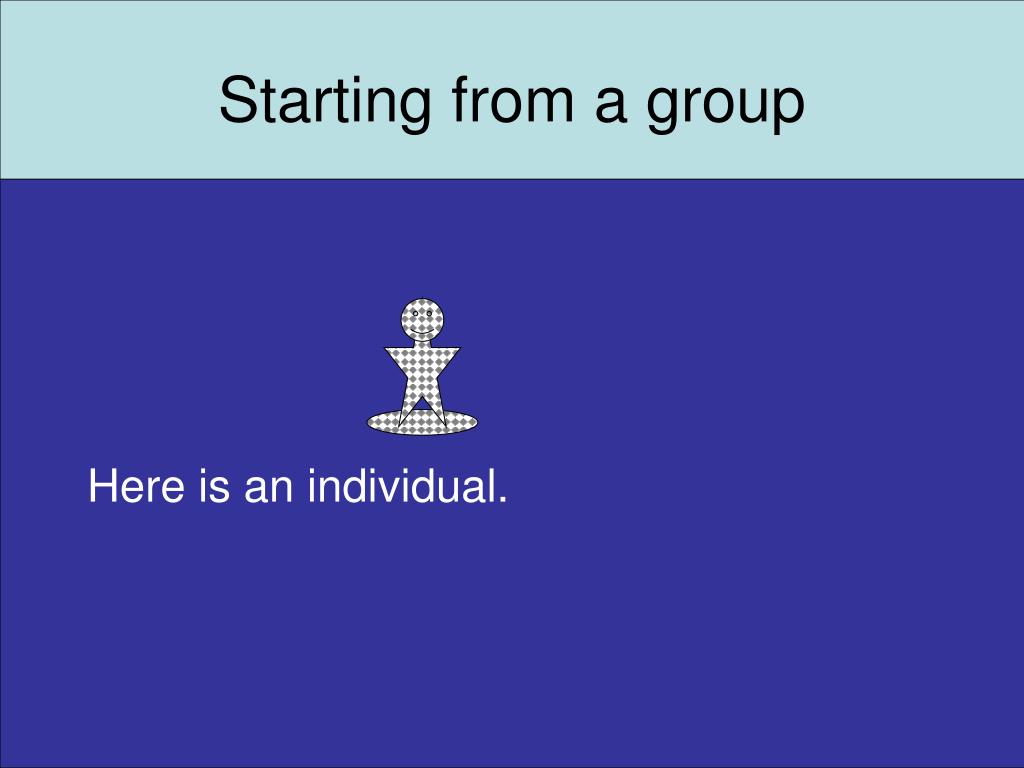 Starting from a group

Here is an individual.